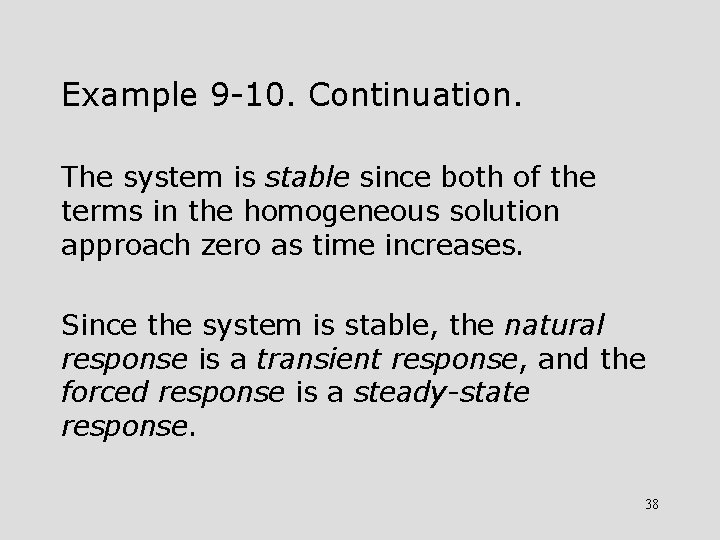 Example 9-10. Continuation.

The system is stable since both of the terms in the homogeneous solution approach zero as time increases.

Since the system is stable, the natural response is a transient response, and the forced response is a steady-state response.

38